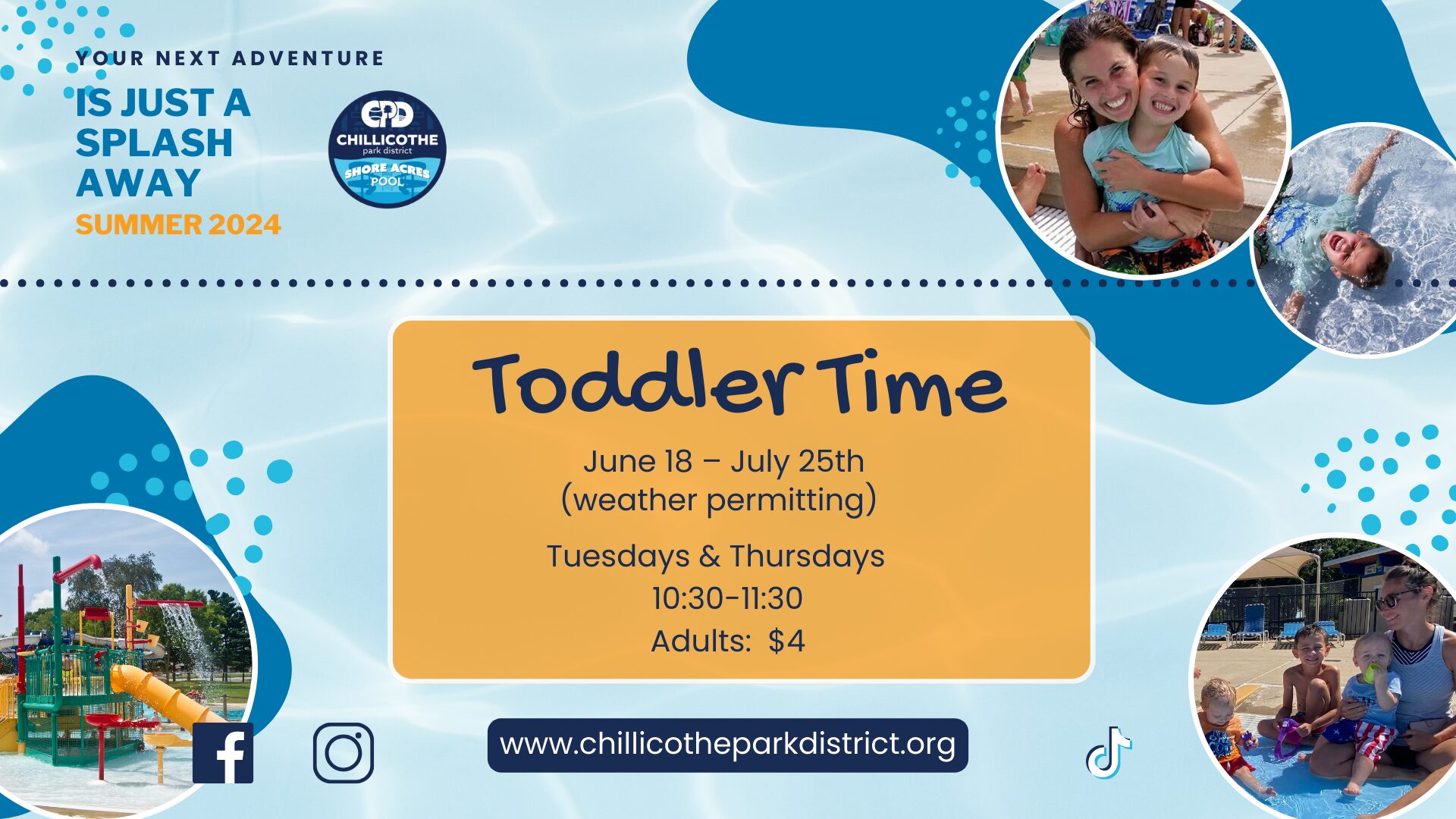 YOUR NEXT ADVENTURE
IS JUST A SPLASH AWAY
SUMMER 2024

CPD
CHILLICOTHE
park district
SHORE ACRES
POOL

Toddler Time

June 18 – July 25th
(weather permitting)

Tuesdays & Thursdays
10:30-11:30
Adults: $4

www.chillicotheparkdistrict.org